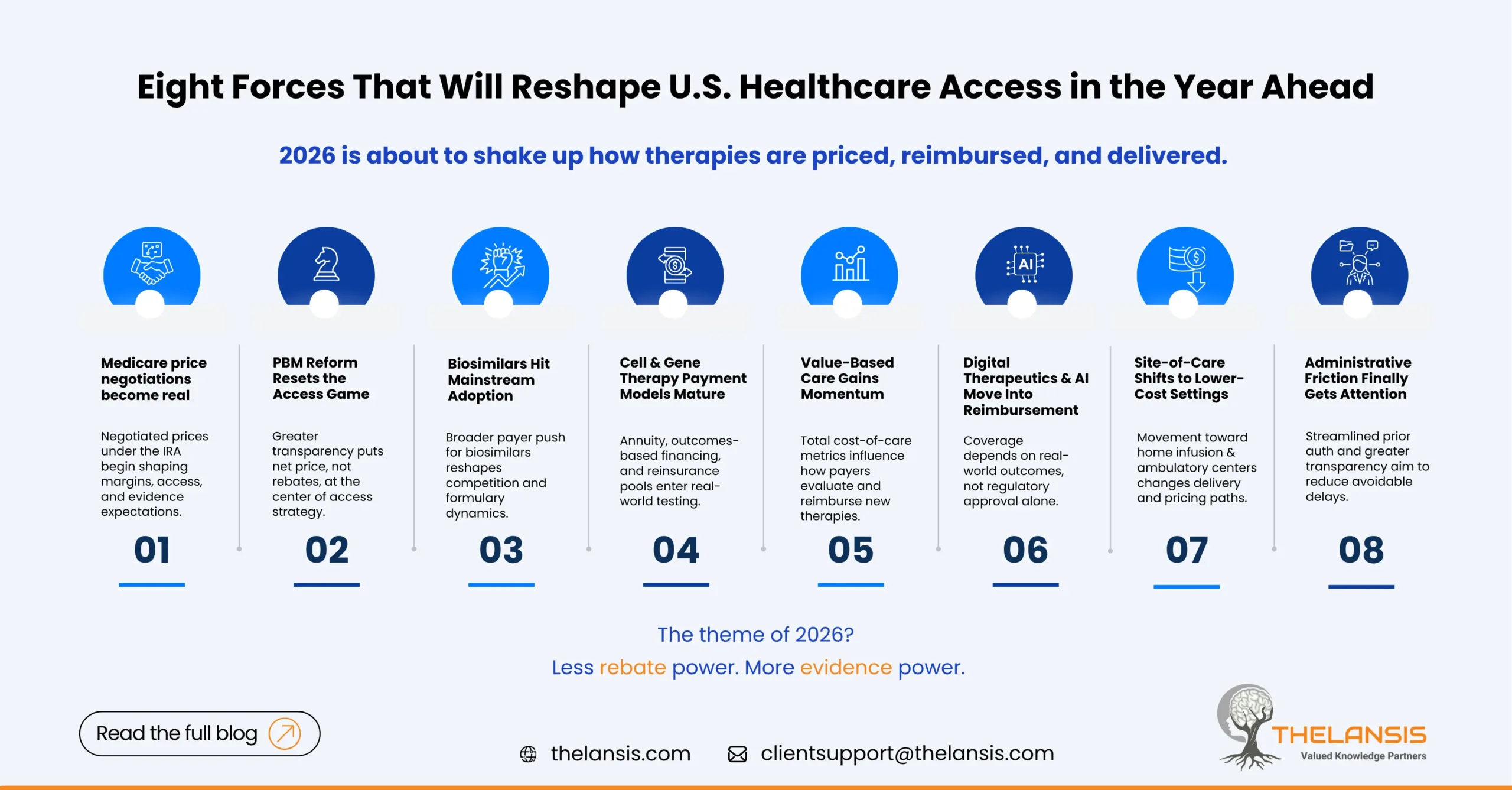 Eight Forces That Will Reshape U.S. Healthcare Access in the Year Ahead

2026 is about to shake up how therapies are priced, reimbursed, and delivered.

AI

Medicare price negotiations become real

Negotiated prices under the IRA begin shaping margins, access, and evidence expectations.

01

PBM Reform Resets the Access Game

Greater transparency puts net price, not rebates, at the center of access strategy.

02

Biosimilars Hit Mainstream Adoption

Broader payer push for biosimilars reshapes competition and formulary dynamics.

03

Cell & Gene Therapy Payment Models Mature

Annuity, outcomes-based financing, and reinsurance pools enter real-world testing.

04

Value-Based Care Gains Momentum

Total cost-of-care metrics influence how payers evaluate and reimburse new therapies.

05

Digital Therapeutics & AI Move Into Reimbursement

Coverage depends on real-world outcomes, not regulatory approval alone.

06

Site-of-Care Shifts to Lower-Cost Settings

Movement toward home infusion & ambulatory centers changes delivery and pricing paths.

07

Administrative Friction Finally Gets Attention

Streamlined prior auth and greater transparency aim to reduce avoidable delays.

08

The theme of 2026?
Less rebate power. More evidence power.

Read the full blog

thelansis.com

clientsupport@thelansis.com

THELANSIS
Valued Knowledge Partners